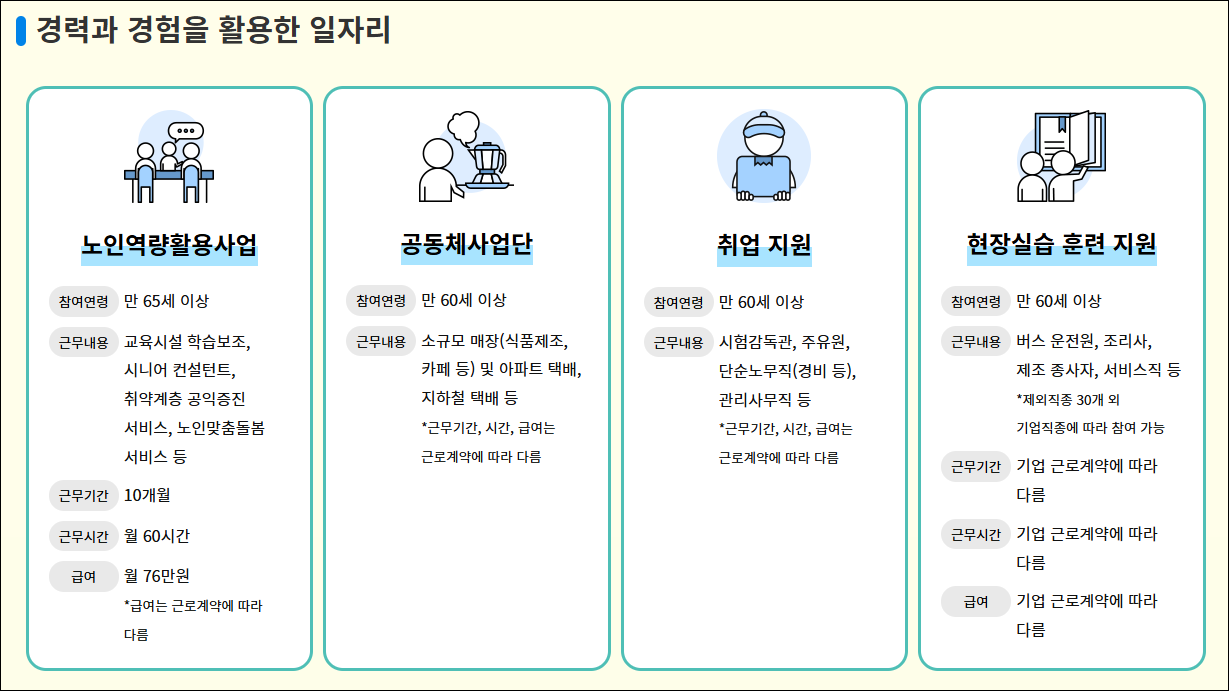 경력과 경험을 활용한 일자리

노인역량활용사업

참여연령 만 65세 이상

근무내용 교육시설 학습보조, 시니어 컨설턴트, 취약계층 공익증진 서비스, 노인맞춤돌봄 서비스 등

근무기간 10개월

근무시간 월 60시간

급여 월 76만원
*급여는 근로계약에 따라 다름

공동체사업단

참여연령 만 60세 이상

근무내용 소규모 매장(식품제조, 카페 등) 및 아파트 택배, 지하철 택배 등
*근무기간, 시간, 급여는 근로계약에 따라 다름

취업 지원

참여연령 만 60세 이상

근무내용 시험감독관, 주유원, 단순노무직(경비 등), 관리사무직 등
*근무기간, 시간, 급여는 근로계약에 따라 다름

현장실습 훈련 지원

참여연령 만 60세 이상

근무내용 버스 운전원, 조리사, 제조 종사자, 서비스직 등
*제외직종 30개 외 기업직종에 따라 참여 가능

근무기간 기업 근로계약에 따라 다름

근무시간 기업 근로계약에 따라 다름

급여 기업 근로계약에 따라 다름